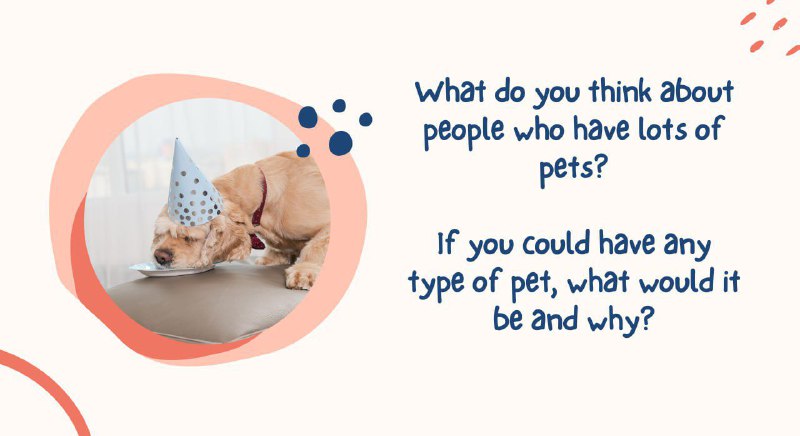 What do you think about people who have lots of pets?

If you could have any type of pet, what would it be and why?